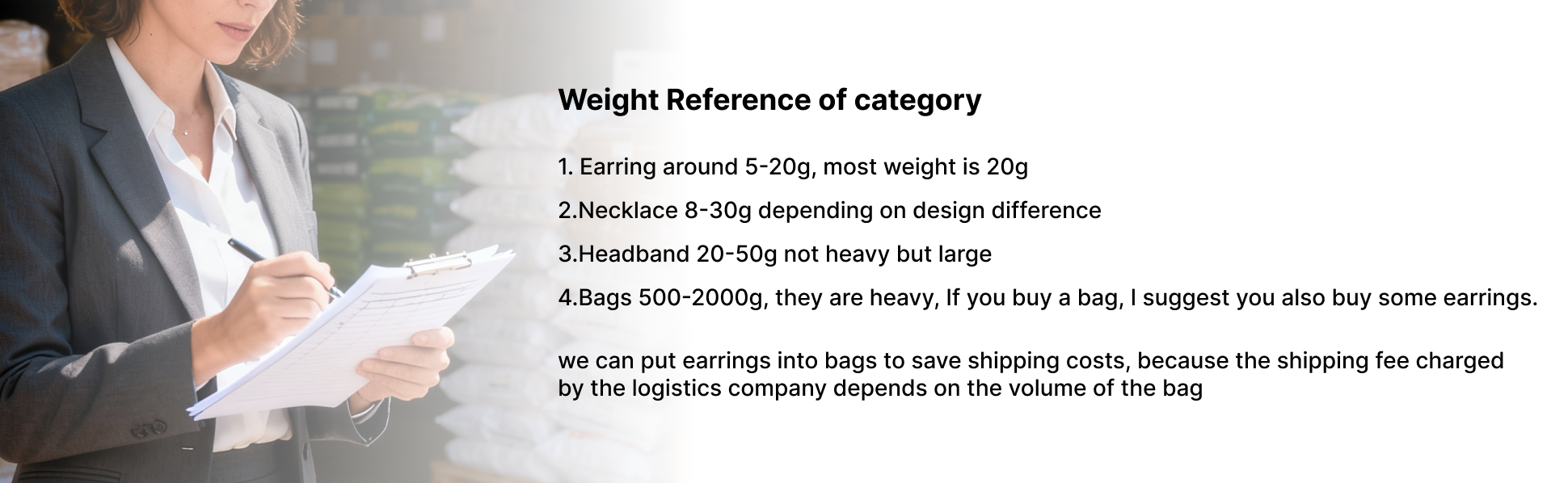 Weight Reference of category

1. Earring around 5-20g, most weight is 20g

2.Necklace 8-30g depending on design difference

3.Headband 20-50g not heavy but large

4.Bags 500-2000g, they are heavy, If you buy a bag, I suggest you also buy some earrings.

we can put earrings into bags to save shipping costs, because the shipping fee charged by the logistics company depends on the volume of the bag